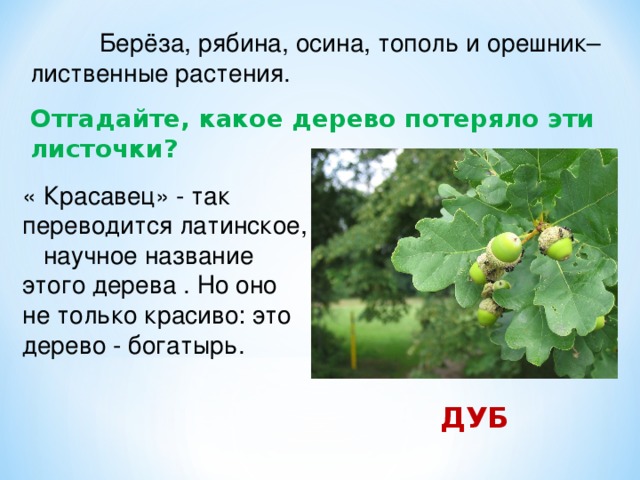 Берёза, рябина, осина, тополь и орешник– лиственные растения.

Отгадайте, какое дерево потеряло эти листочки?

« Красавец» - так переводится латинское, научное название этого дерева . Но оно не только красиво: это дерево - богатырь.

ДУБ